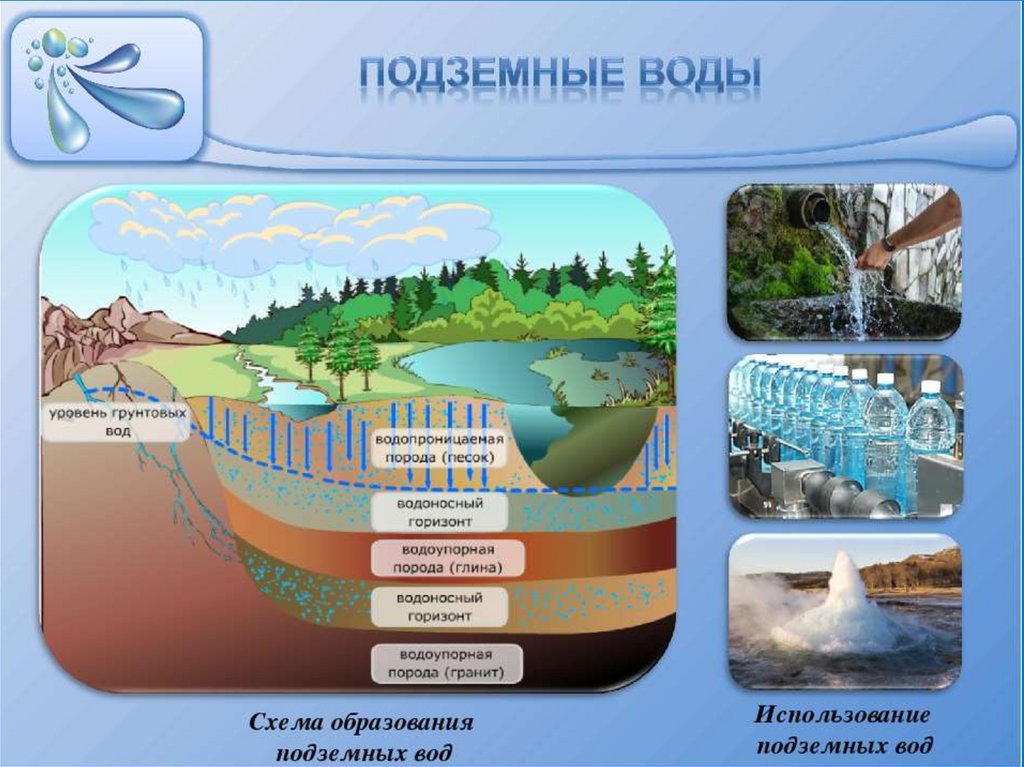 ПОДЗЕМНЫЕ ВОДЫ

уровень грунтовых вод

водопроницаемая порода (песок)

водоносный горизонт

водоупорная порода (глина)

водоносный горизонт

водоупорная порода (гранит)

Схема образования подземных вод

Использование подземных вод